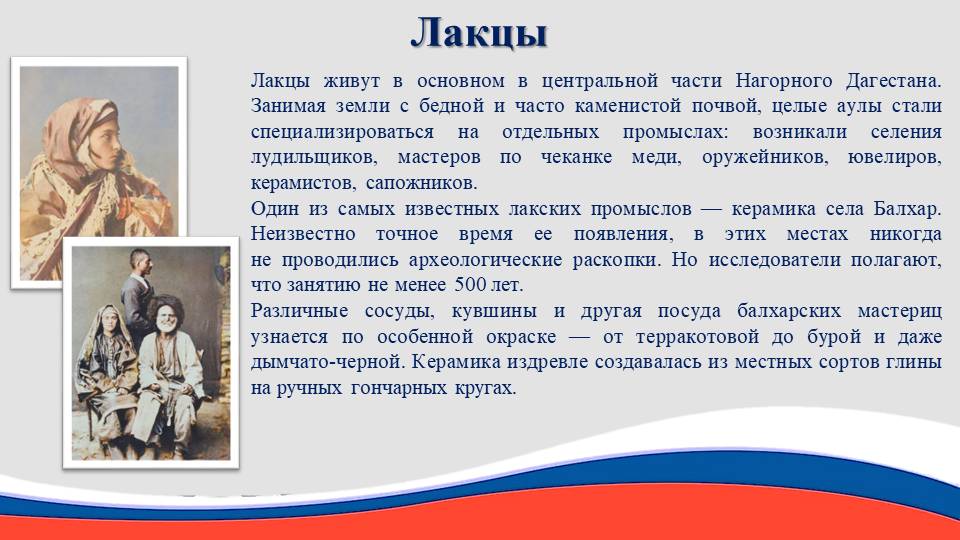 Лакцы

Лакцы живут в основном в центральной части Нагорного Дагестана. Занимая земли с бедной и часто каменистой почвой, целые аулы стали специализироваться на отдельных промыслах: возникали селения лудильщиков, мастеров по чеканке меди, оружейников, ювелиров, керамистов, сапожников.
Один из самых известных лакских промыслов — керамика села Балхар. Неизвестно точное время ее появления, в этих местах никогда не проводились археологические раскопки. Но исследователи полагают, что занятию не менее 500 лет.
Различные сосуды, кувшины и другая посуда балхарских мастериц узнается по особенной окраске — от терракотовой до бурой и даже дымчато-черной. Керамика издревле создавалась из местных сортов глины на ручных гончарных кругах.